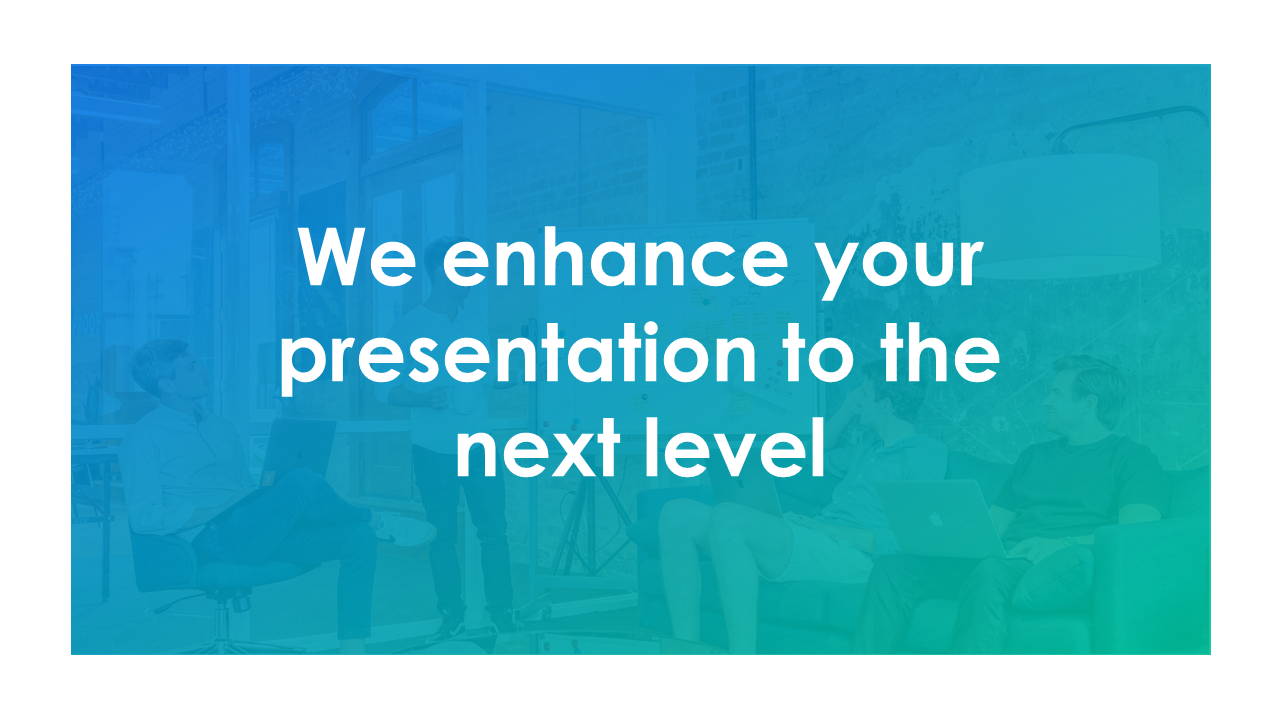 We enhance your presentation to the next level